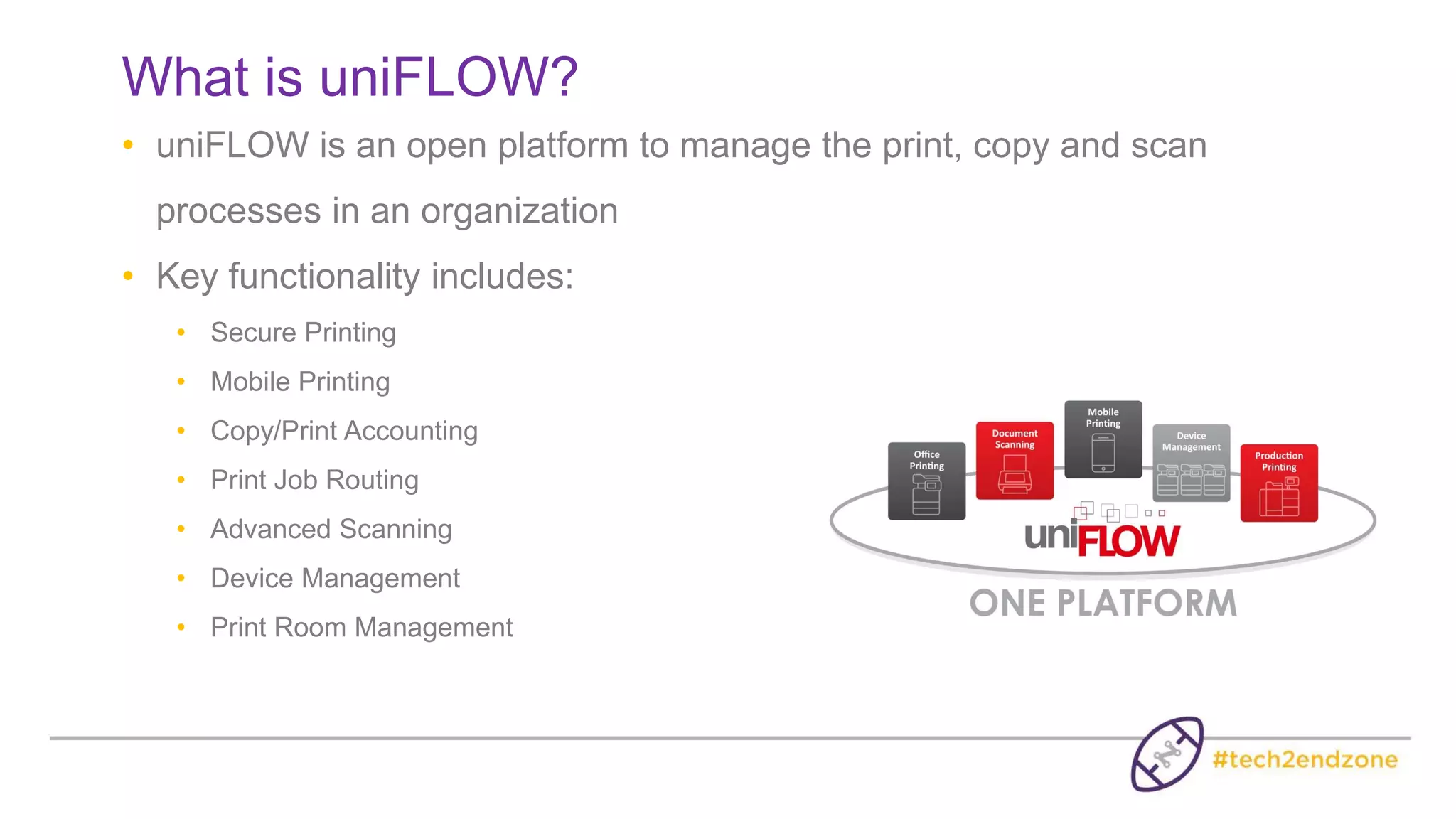 What is uniFLOW?

• uniFLOW is an open platform to manage the print, copy and scan processes in an organization

• Key functionality includes:
  • Secure Printing
  • Mobile Printing
  • Copy/Print Accounting
  • Print Job Routing
  • Advanced Scanning
  • Device Management
  • Print Room Management

Office Printing
Document Scanning
Mobile Printing
Device Management
Production Printing
uniFLOW
ONE PLATFORM

#tech2endzone